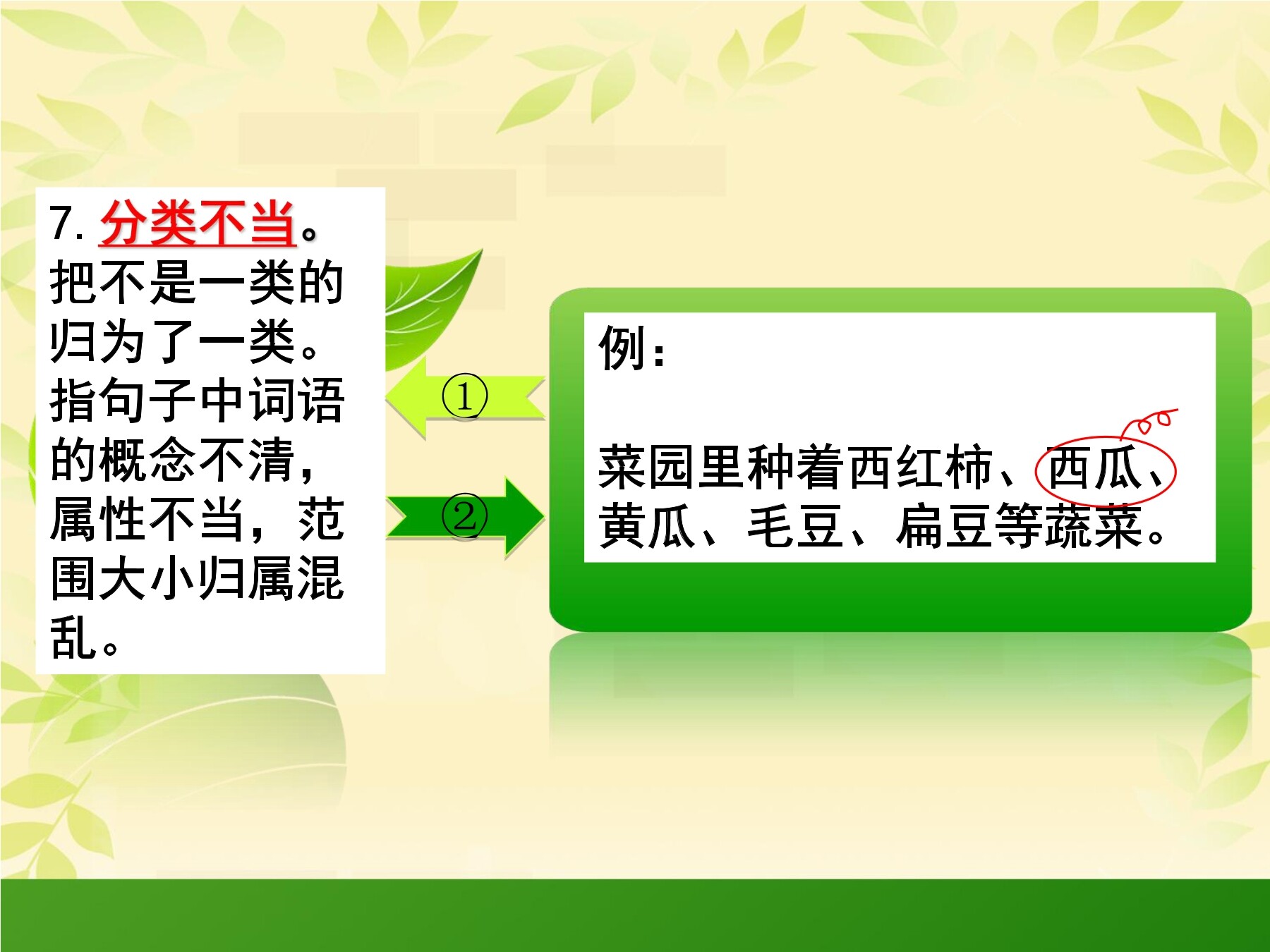 7. 分类不当。把不是一类的归为了一类。指句子中词语的概念不清，属性不当，范围大小归属混乱。

①

②

例：

菜园里种着西红柿、西瓜、黄瓜、毛豆、扁豆等蔬菜。